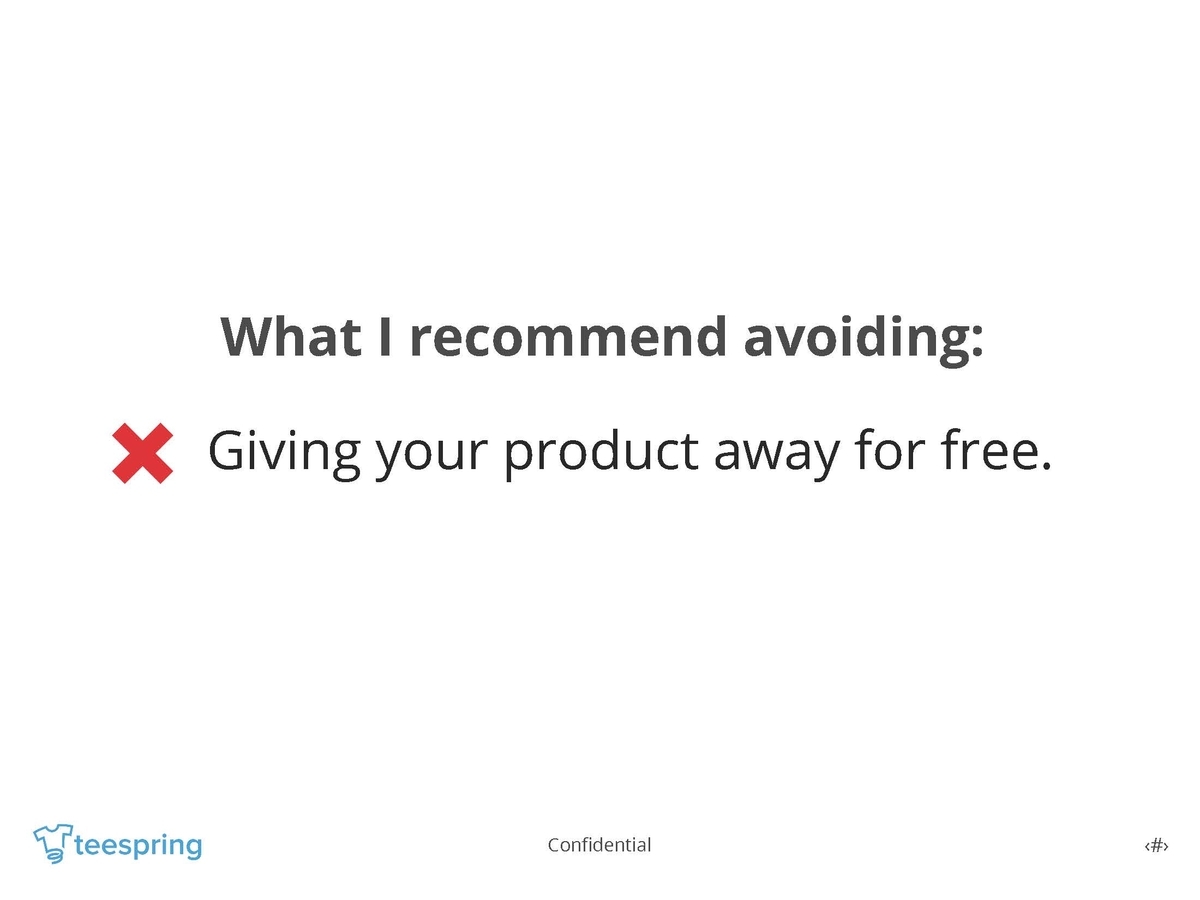 What I recommend avoiding:

Giving your product away for free.

teespring

Confidential

‹#›